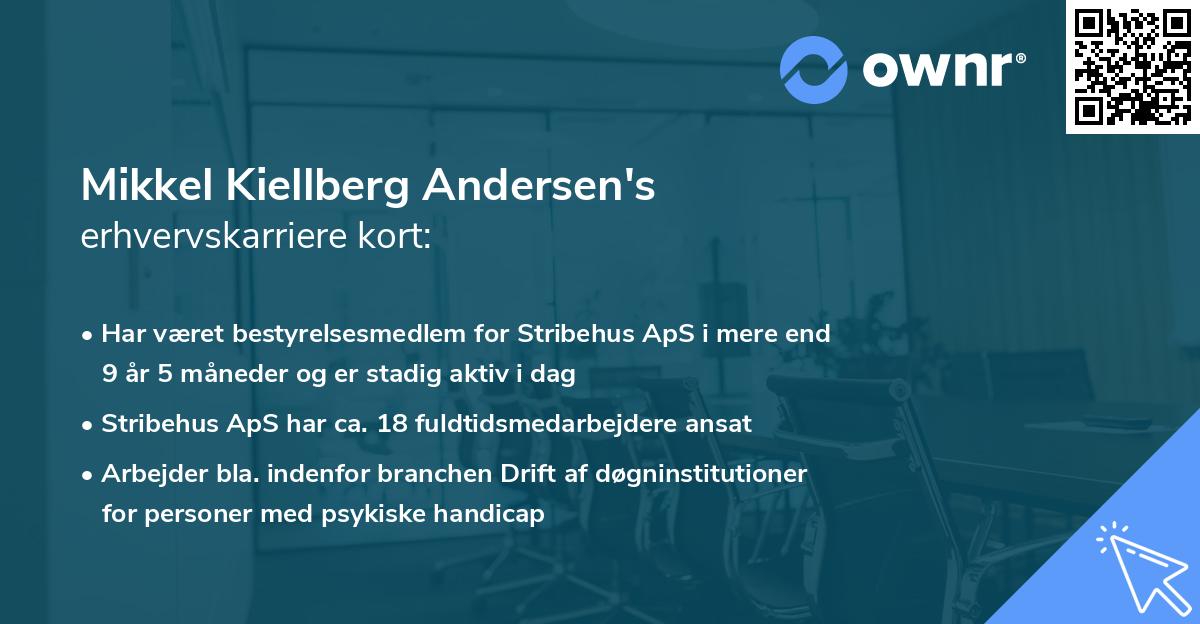 ownr®

Mikkel Kiellberg Andersen's
erhvervskarriere kort:

• Har været bestyrelsesmedlem for Stribehus ApS i mere end 9 år 5 måneder og er stadig aktiv i dag

• Stribehus ApS har ca. 18 fuldtidsmedarbejdere ansat

• Arbejder bla. indenfor branchen Drift af døgninstitutioner for personer med psykiske handicap